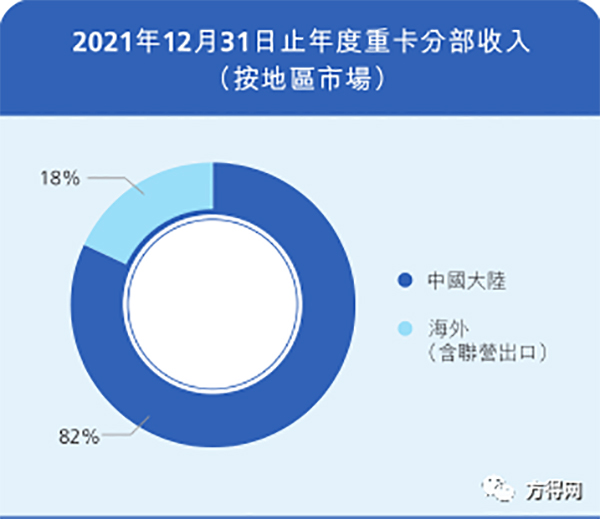 2021年12月31日止年度重卡分部收入
（按地區市場）

18%

82%

中國大陸

海外
（含聯營出口）

方得网